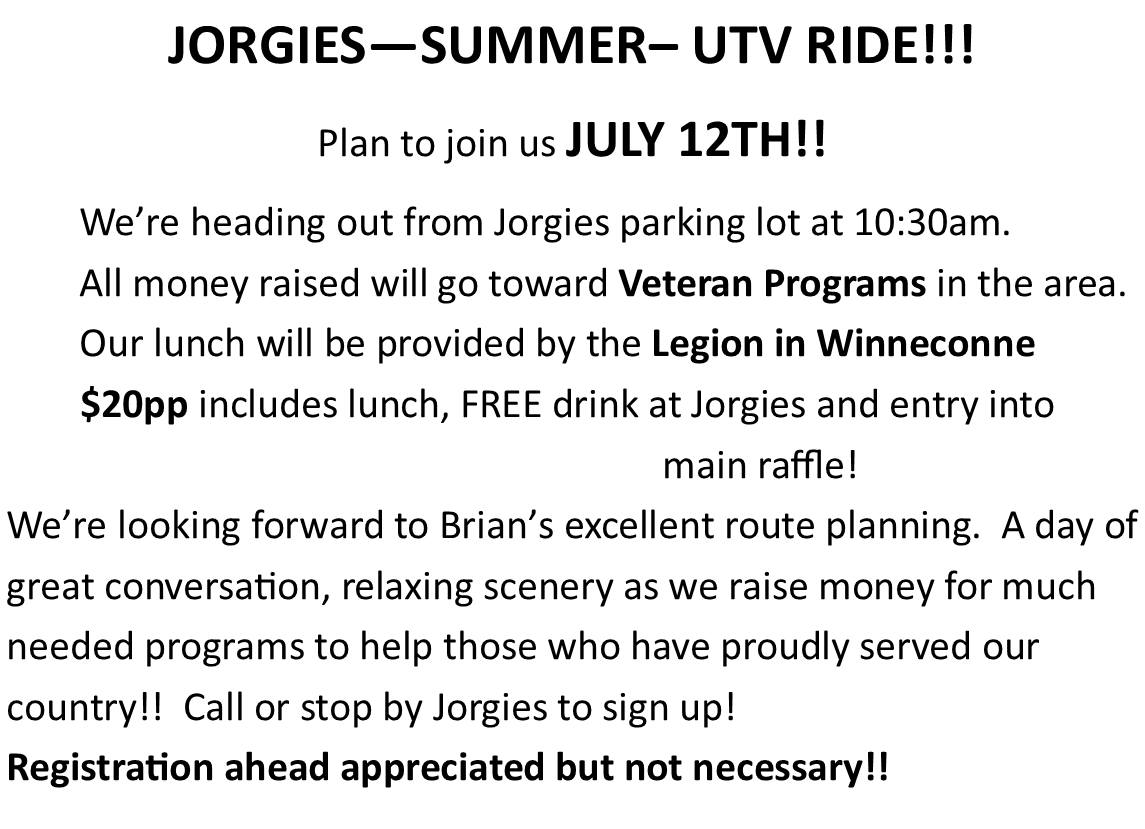 JORGIES—SUMMER– UTV RIDE!!!

Plan to join us JULY 12TH!!

We're heading out from Jorgies parking lot at 10:30am.
All money raised will go toward Veteran Programs in the area.
Our lunch will be provided by the Legion in Winneconne
$20pp includes lunch, FREE drink at Jorgies and entry into main raffle!

We're looking forward to Brian's excellent route planning. A day of great conversation, relaxing scenery as we raise money for much needed programs to help those who have proudly served our country!! Call or stop by Jorgies to sign up!

Registration ahead appreciated but not necessary!!